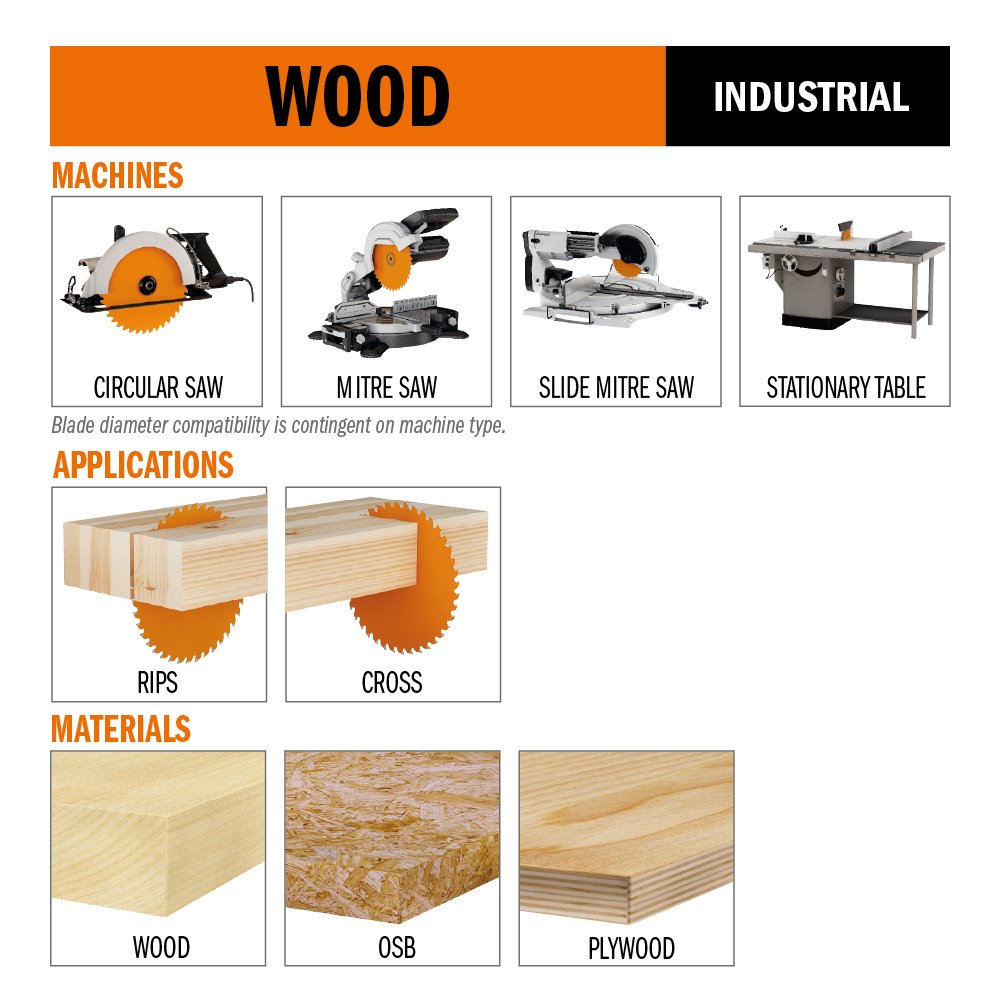 WOOD

INDUSTRIAL

MACHINES

CIRCULAR SAW

MITRE SAW

SLIDE MITRE SAW

STATIONARY TABLE

Blade diameter compatibility is contingent on machine type.

APPLICATIONS

RIPS

CROSS

MATERIALS

WOOD

OSB

PLYWOOD